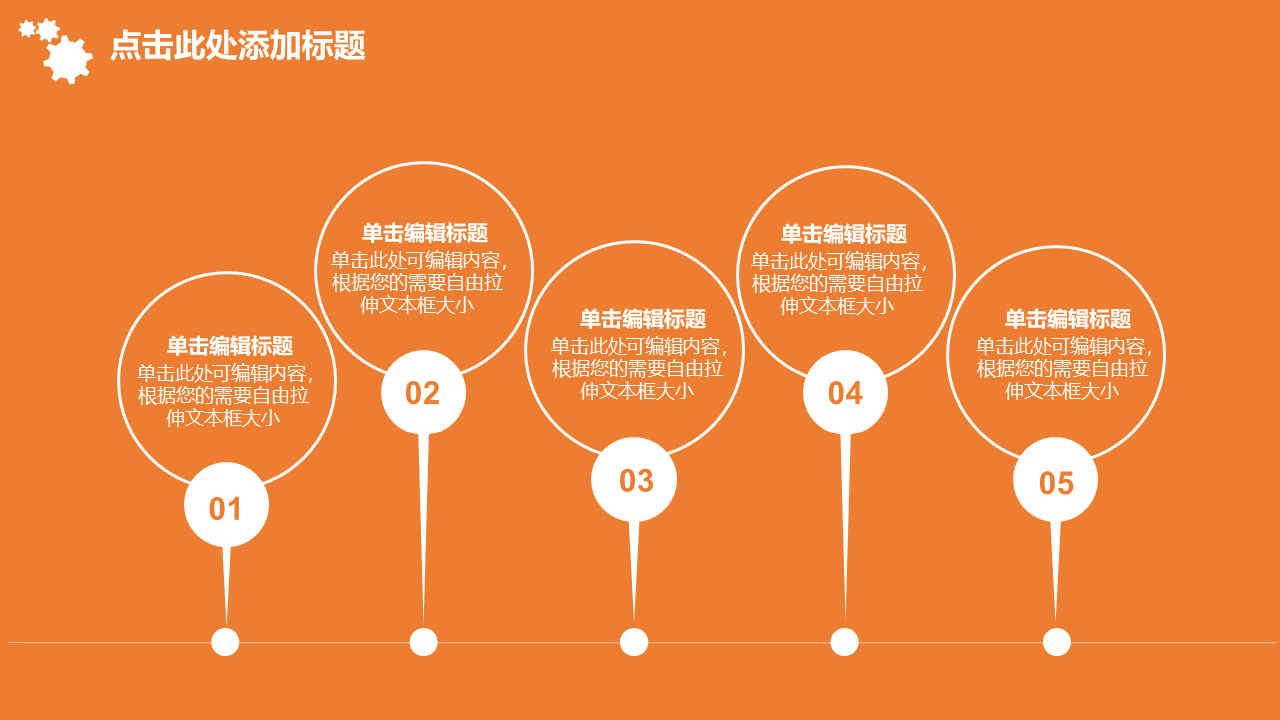 点击此处添加标题

单击编辑标题
单击此处可编辑内容，根据您的需要自由拉伸文本框大小

01

单击编辑标题
单击此处可编辑内容，根据您的需要自由拉伸文本框大小

02

单击编辑标题
单击此处可编辑内容，根据您的需要自由拉伸文本框大小

03

单击编辑标题
单击此处可编辑内容，根据您的需要自由拉伸文本框大小

04

单击编辑标题
单击此处可编辑内容，根据您的需要自由拉伸文本框大小

05